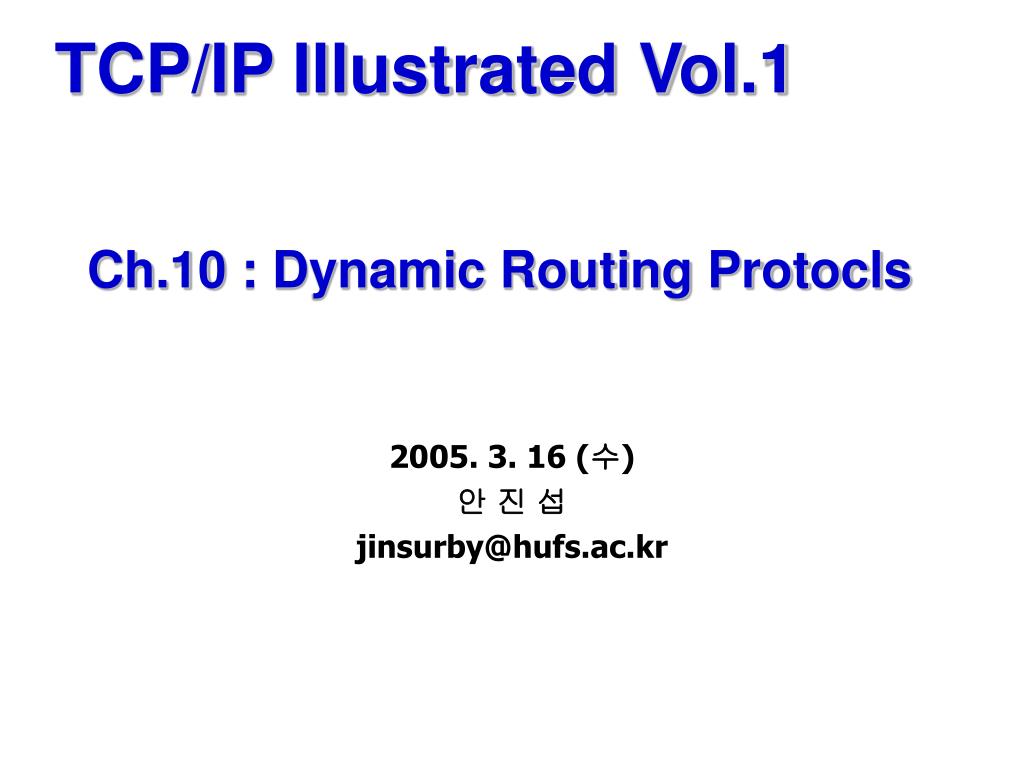 TCP/IP Illustrated Vol.1

Ch.10 : Dynamic Routing Protocls

2005. 3. 16 (수)
안 진 섭
jinsurby@hufs.ac.kr